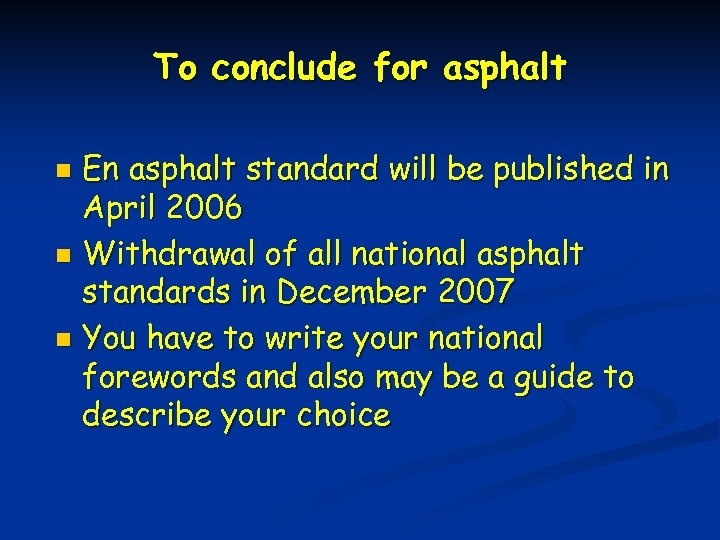 To conclude for asphalt

- En asphalt standard will be published in April 2006
- Withdrawal of all national asphalt standards in December 2007
- You have to write your national forewords and also may be a guide to describe your choice